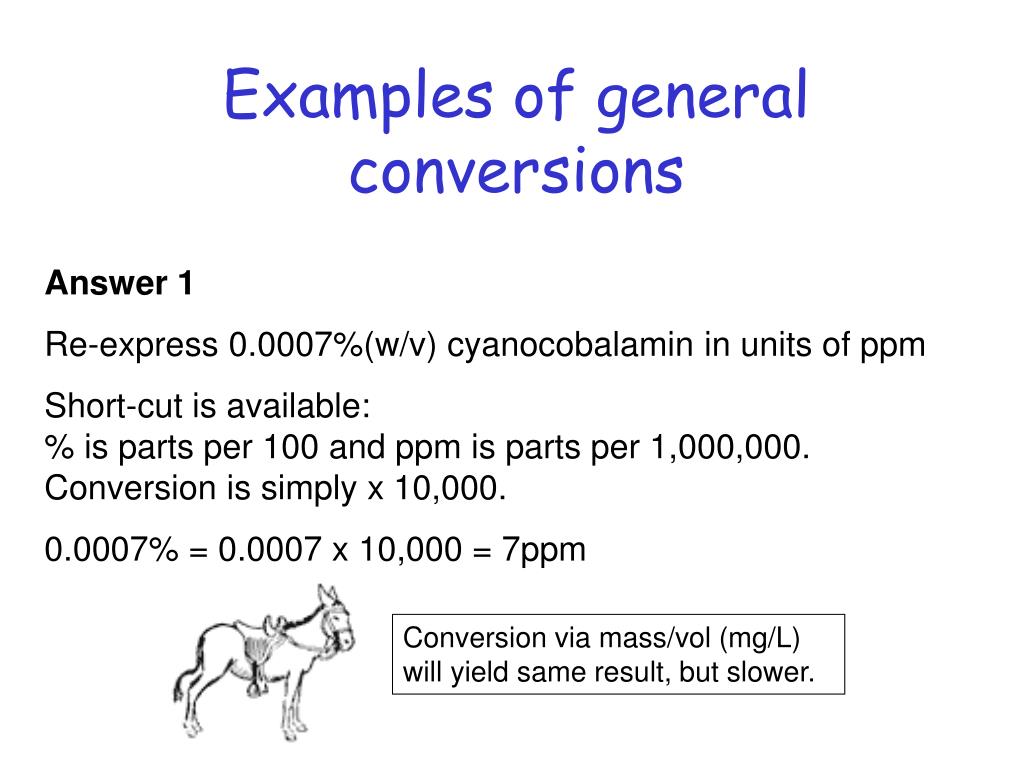 Examples of general conversions

Answer 1

Re-express 0.0007%(w/v) cyanocobalamin in units of ppm

Short-cut is available:
% is parts per 100 and ppm is parts per 1,000,000.
Conversion is simply x 10,000.

0.0007% = 0.0007 x 10,000 = 7ppm

Conversion via mass/vol (mg/L) will yield same result, but slower.